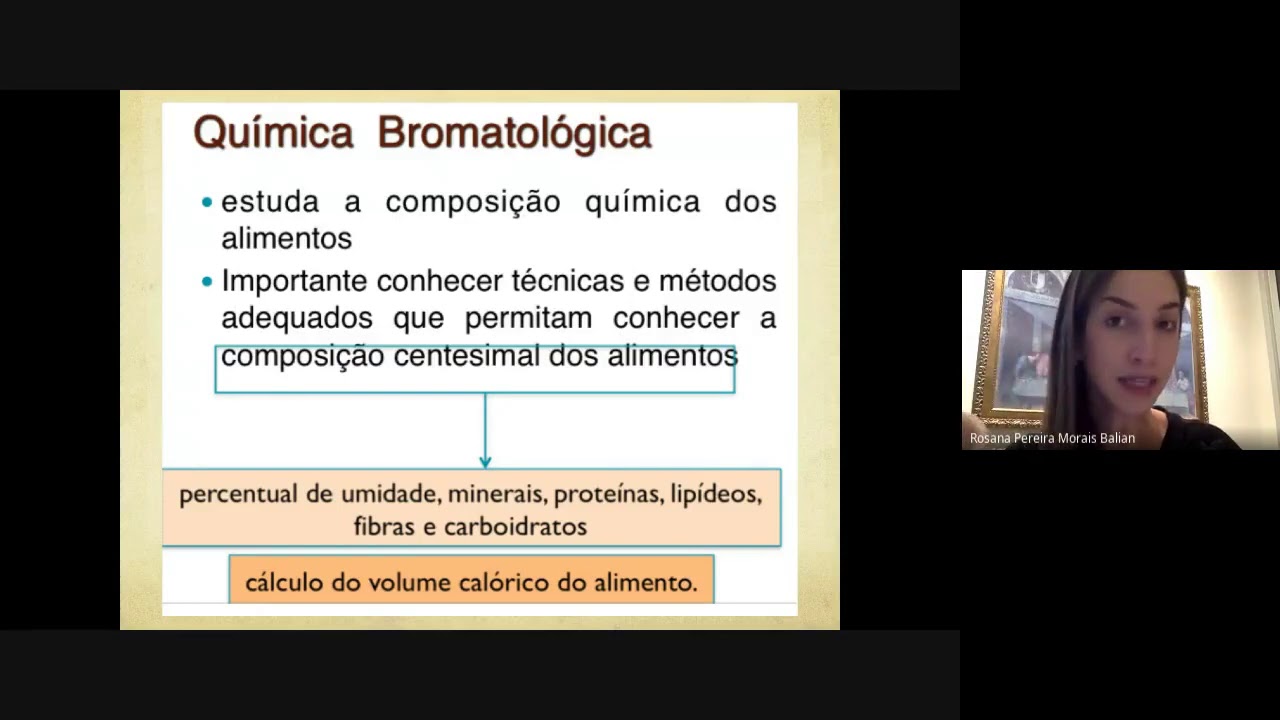 Química Bromatológica

• estuda a composição química dos alimentos

• Importante conhecer técnicas e métodos adequados que permitam conhecer a composição centesimal dos alimentos

percentual de umidade, minerais, proteínas, lipídeos, fibras e carboidratos

cálculo do volume calórico do alimento.

Rosana Pereira Morais Balian